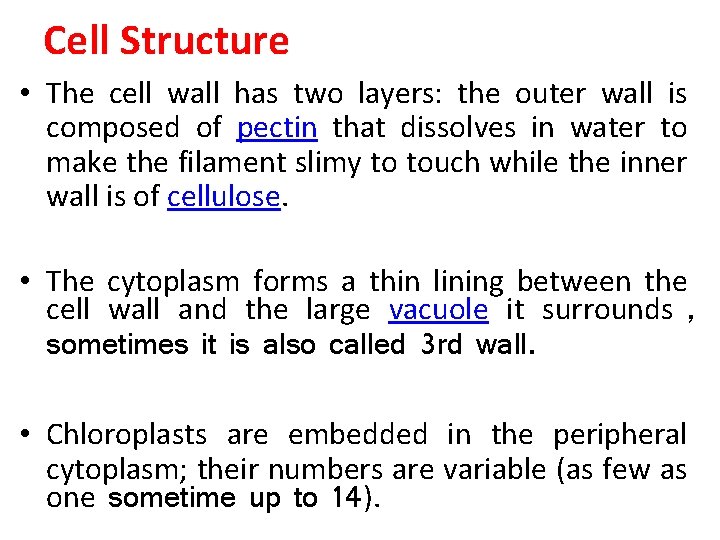 Cell Structure

• The cell wall has two layers: the outer wall is composed of pectin that dissolves in water to make the filament slimy to touch while the inner wall is of cellulose.

• The cytoplasm forms a thin lining between the cell wall and the large vacuole it surrounds , sometimes it is also called 3rd wall.

• Chloroplasts are embedded in the peripheral cytoplasm; their numbers are variable (as few as one sometime up to 14).